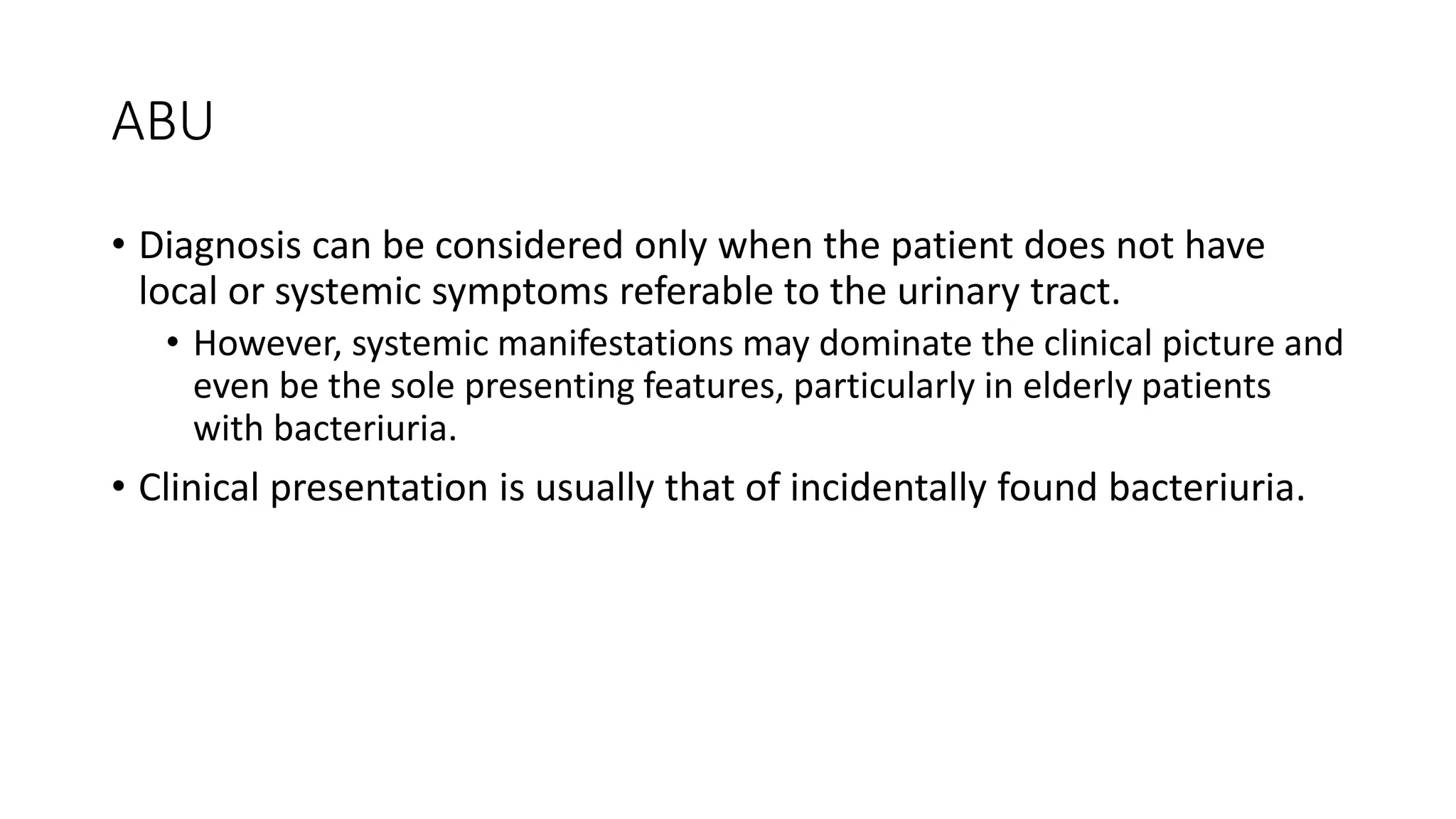 ABU

• Diagnosis can be considered only when the patient does not have local or systemic symptoms referable to the urinary tract.
  • However, systemic manifestations may dominate the clinical picture and even be the sole presenting features, particularly in elderly patients with bacteriuria.
• Clinical presentation is usually that of incidentally found bacteriuria.